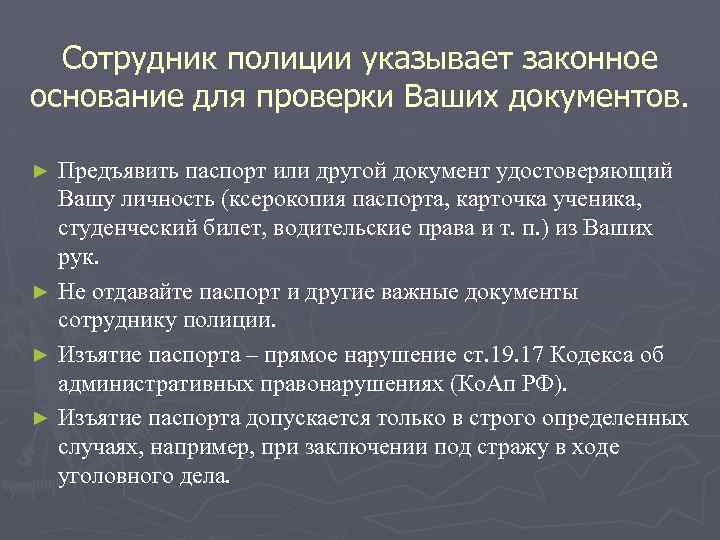 Сотрудник полиции указывает законное основание для проверки Ваших документов.

► Предъявить паспорт или другой документ удостоверяющий Вашу личность (ксерокопия паспорта, карточка ученика, студенческий билет, водительские права и т. п.) из Ваших рук.

► Не отдавайте паспорт и другие важные документы сотруднику полиции.

► Изъятие паспорта – прямое нарушение ст.19.17 Кодекса об административных правонарушениях (КоАп РФ).

► Изъятие паспорта допускается только в строго определенных случаях, например, при заключении под стражу в ходе уголовного дела.